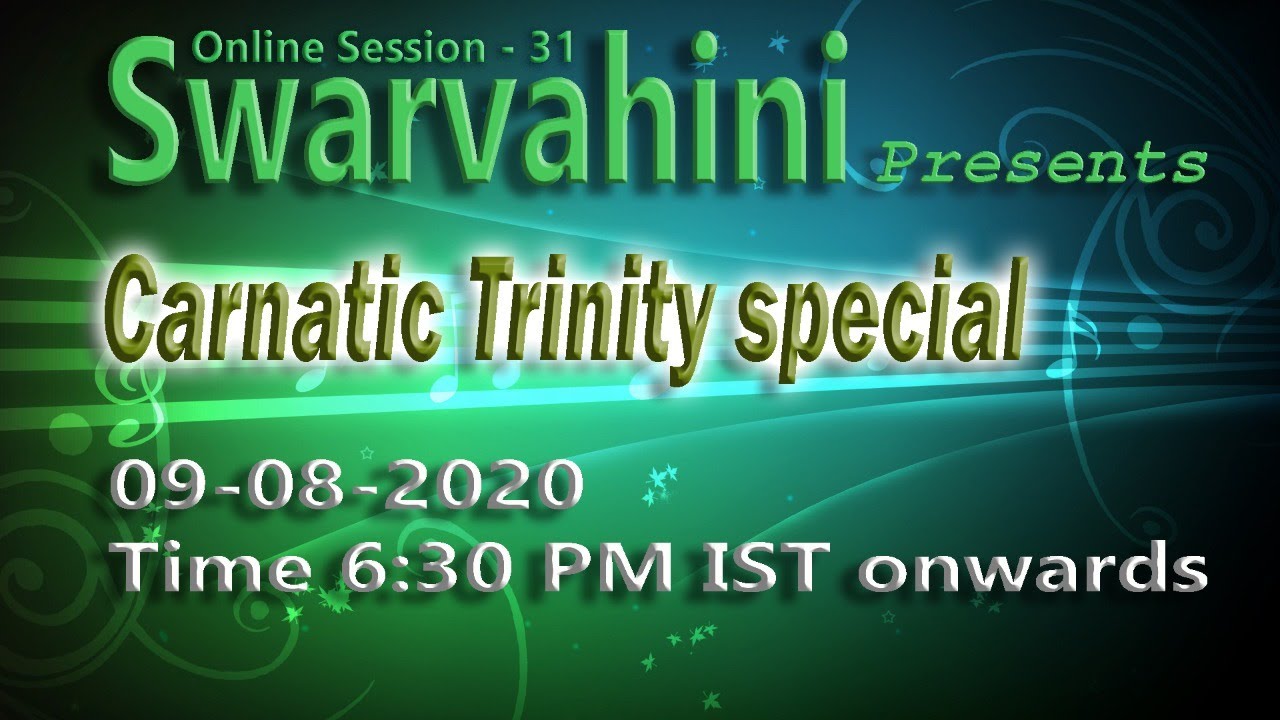 Online Session - 31
Swarvahini Presents

Carnatic Trinity special

09-08-2020
Time 6:30 PM IST onwards